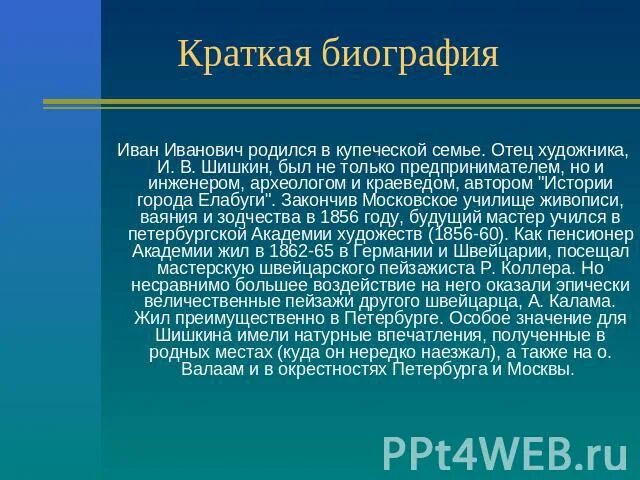 Краткая биография

Иван Иванович родился в купеческой семье. Отец художника, И. В. Шишкин, был не только предпринимателем, но и инженером, археологом и краеведом, автором "Истории города Елабуги". Закончив Московское училище живописи, ваяния и зодчества в 1856 году, будущий мастер учился в петербургской Академии художеств (1856-60). Как пенсионер Академии жил в 1862-65 в Германии и Швейцарии, посещал мастерскую швейцарского пейзажиста Р. Коллера. Но несравнимо большее воздействие на него оказали эпически величественные пейзажи другого швейцарца, А. Калама. Жил преимущественно в Петербурге. Особое значение для Шишкина имели натурные впечатления, полученные в родных местах (куда он нередко наезжал), а также на о. Валаам и в окрестностях Петербурга и Москвы.

PPt4WEB.ru